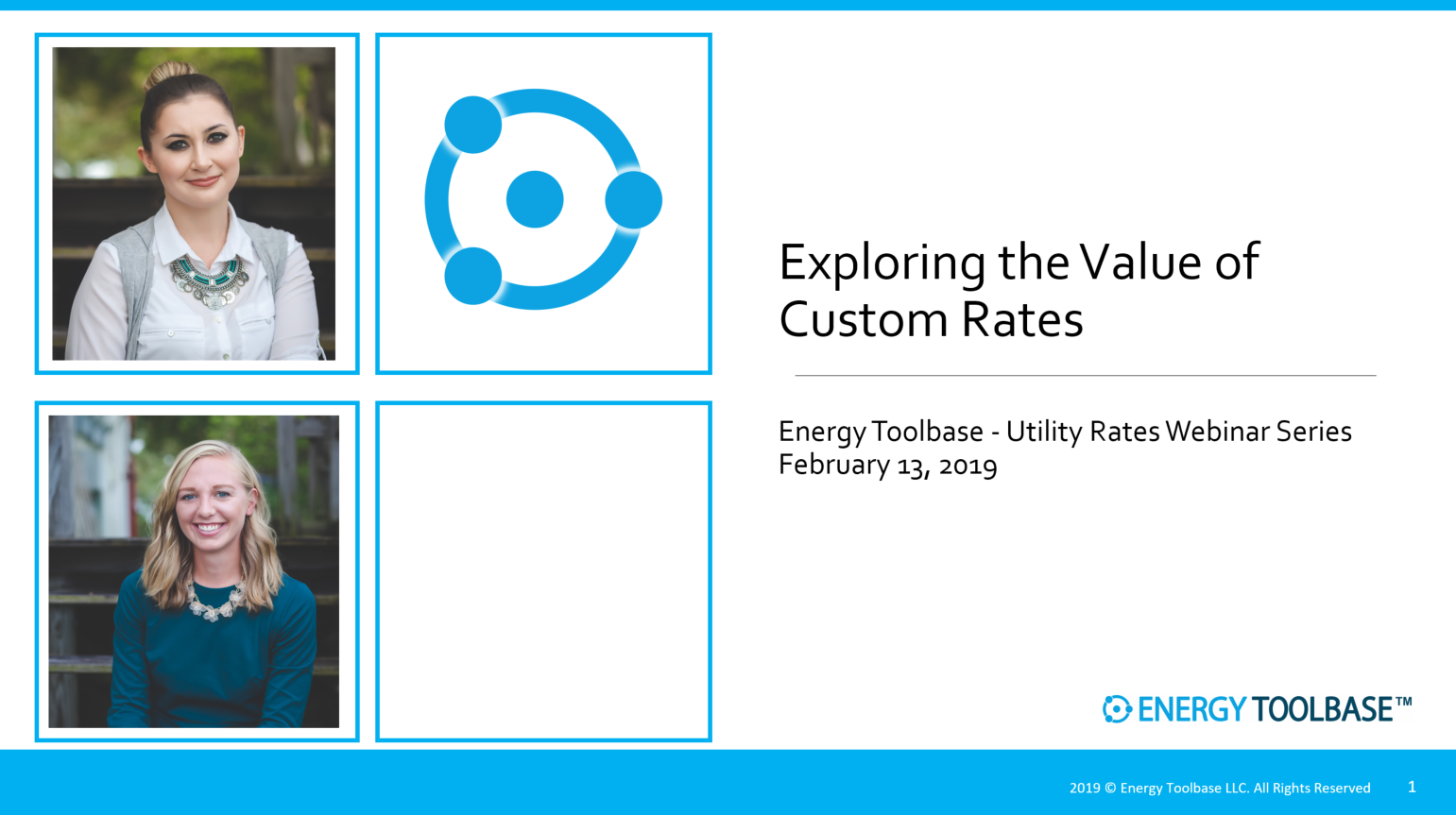 Exploring the Value of Custom Rates

Energy Toolbase - Utility Rates Webinar Series
February 13, 2019

ENERGY TOOLBASE™

2019 © Energy Toolbase LLC. All Rights Reserved

1